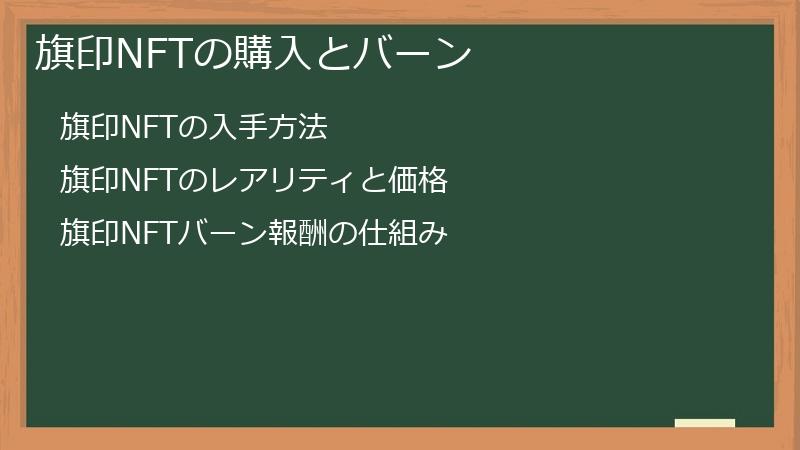 旗印NFTの購入とバーン

旗印NFTの入手方法

旗印NFTのレアリティと価格

旗印NFTバーン報酬の仕組み